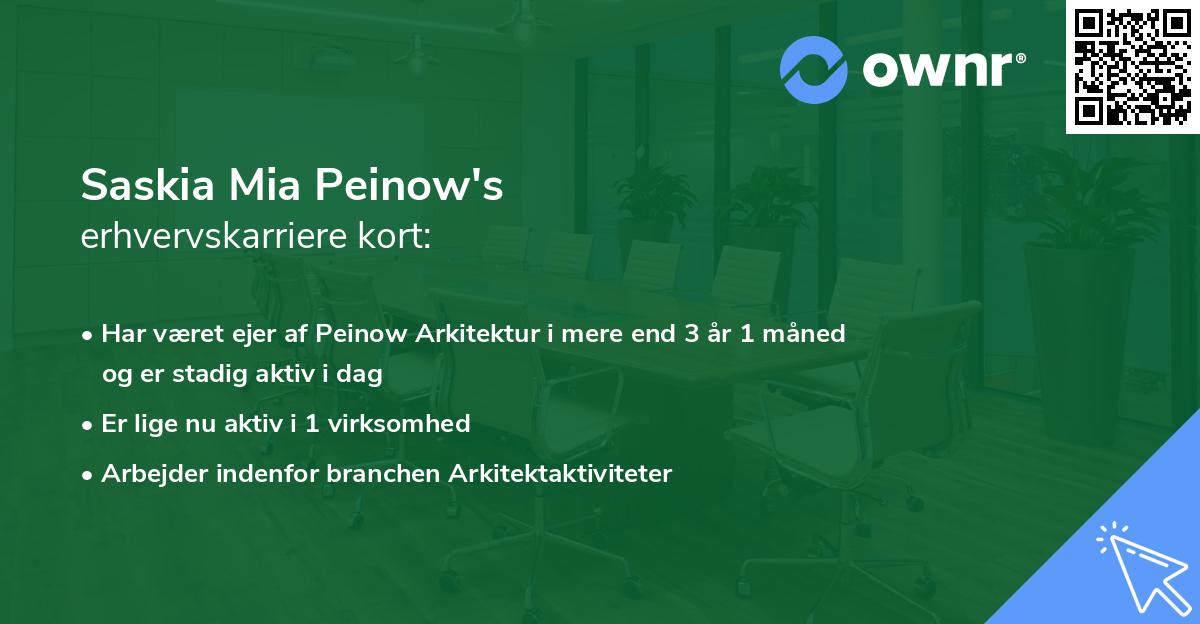 ownr®

Saskia Mia Peinow's
erhvervskarriere kort:

• Har været ejer af Peinow Arkitektur i mere end 3 år 1 måned og er stadig aktiv i dag
• Er lige nu aktiv i 1 virksomhed
• Arbejder indenfor branchen Arkitektaktiviteter